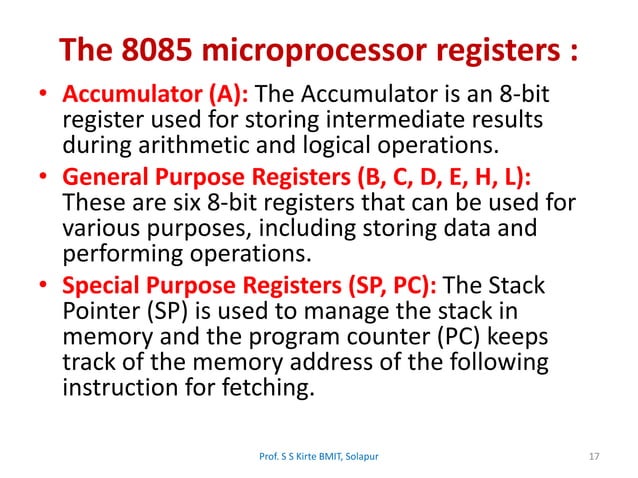 The 8085 microprocessor registers :

• Accumulator (A): The Accumulator is an 8-bit register used for storing intermediate results during arithmetic and logical operations.

• General Purpose Registers (B, C, D, E, H, L): These are six 8-bit registers that can be used for various purposes, including storing data and performing operations.

• Special Purpose Registers (SP, PC): The Stack Pointer (SP) is used to manage the stack in memory and the program counter (PC) keeps track of the memory address of the following instruction for fetching.

Prof. S S Kirte BMIT, Solapur

17